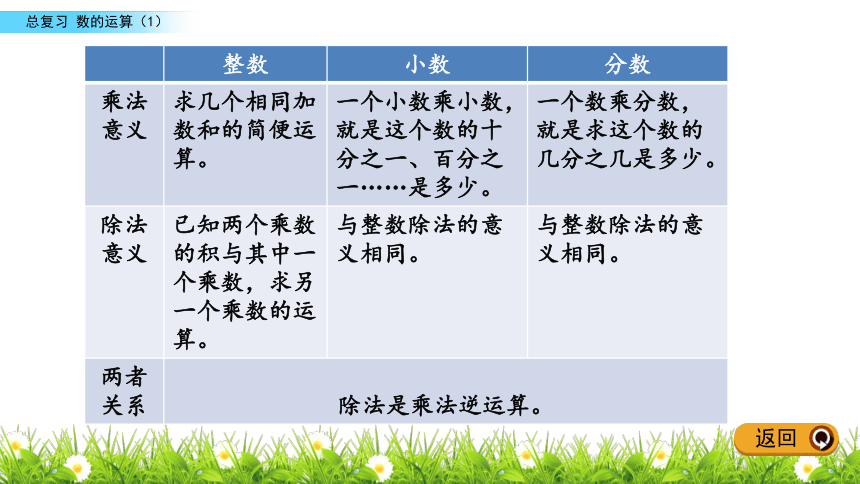 总复习 数的运算（1）

| | 整数 | 小数 | 分数 |
|---|---|---|---|
| 乘法意义 | 求几个相同加数和的简便运算。 | 一个小数乘小数，就是这个数的十分之一、百分之一……是多少。 | 一个数乘分数，就是求这个数的几分之几是多少。 |
| 除法意义 | 已知两个乘数的积与其中一个乘数，求另一个乘数的运算。 | 与整数除法的意义相同。 | 与整数除法的意义相同。 |
| 两者关系 | 除法是乘法逆运算。 | | |

返回